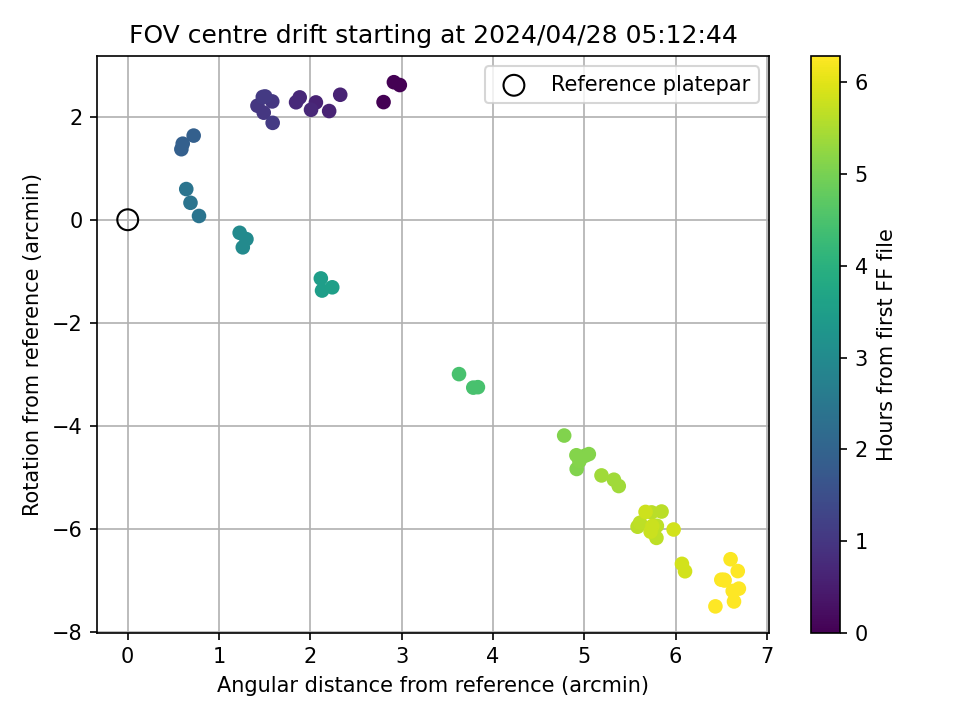 FOV centre drift starting at 2024/04/28 05:12:44

Reference platepar

Rotation from reference (arcmin)

2
0
−2
−4
−6
−8

0
1
2
3
4
5
6
7

Angular distance from reference (arcmin)

Hours from first FF file

6
5
4
3
2
1
0